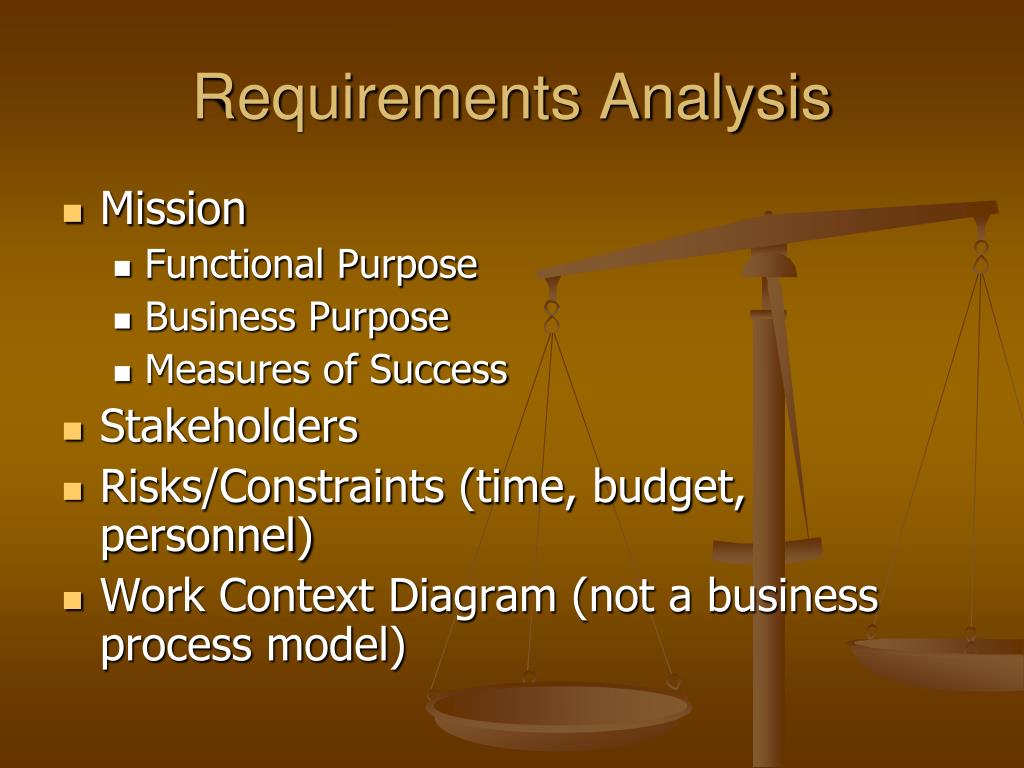 Requirements Analysis

- Mission
  - Functional Purpose
  - Business Purpose
  - Measures of Success
- Stakeholders
- Risks/Constraints (time, budget, personnel)
- Work Context Diagram (not a business process model)